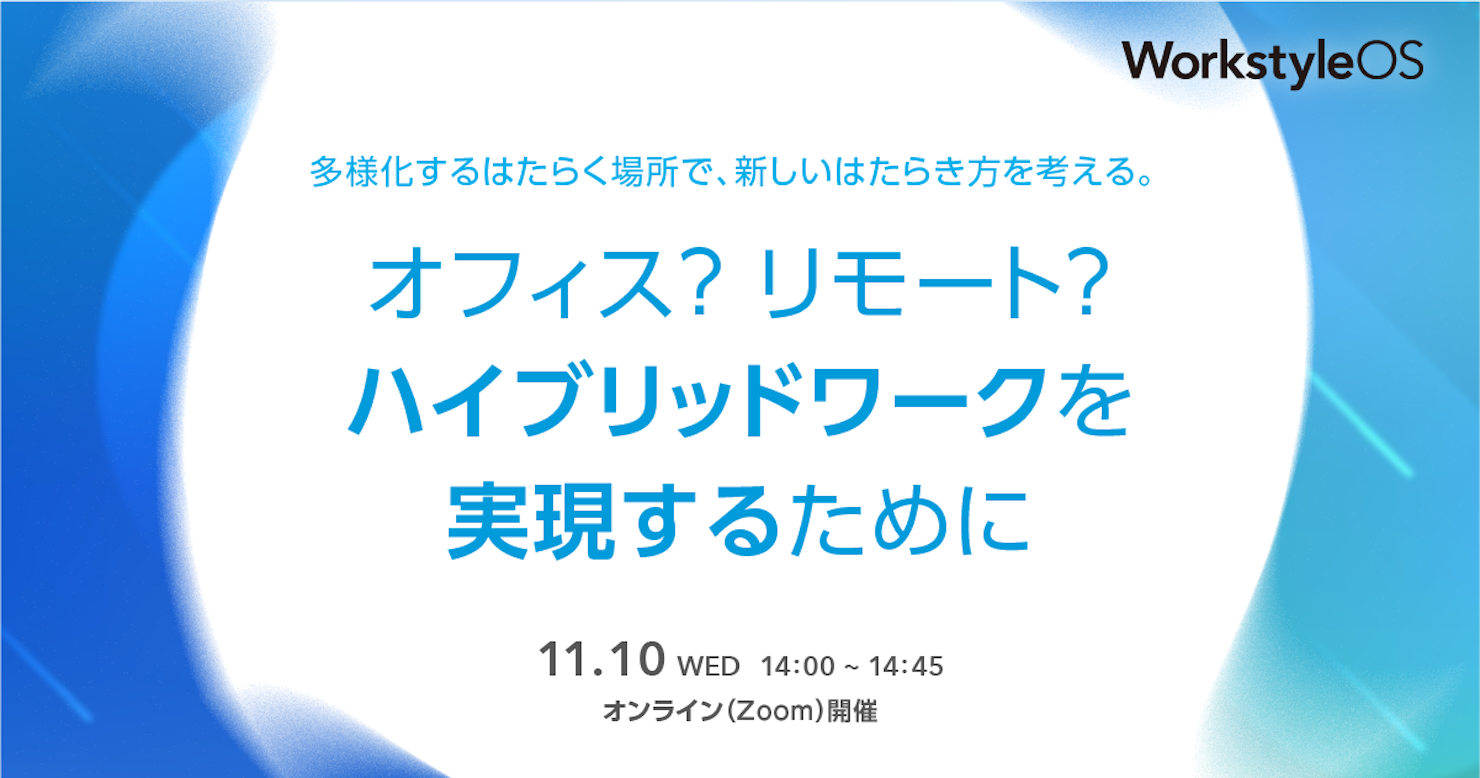 WorkstyleOS

多様化するはたらく場所で、新しいはたらき方を考える。

オフィス? リモート?
ハイブリッドワークを
実現するために

11.10 WED 14:00 ~ 14:45
オンライン(Zoom)開催